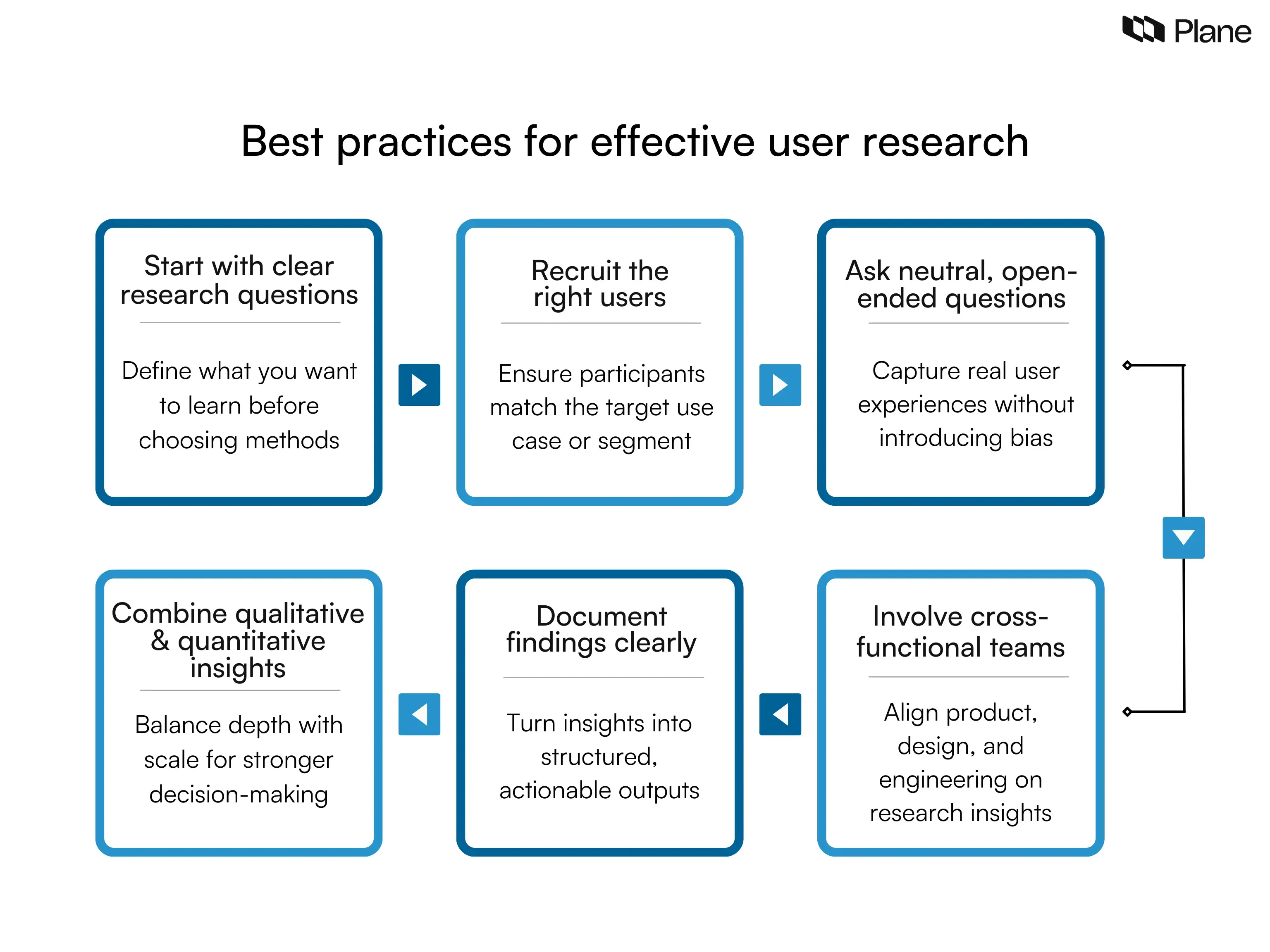 Plane

Best practices for effective user research

Start with clear research questions

Define what you want to learn before choosing methods

Recruit the right users

Ensure participants match the target use case or segment

Ask neutral, open-ended questions

Capture real user experiences without introducing bias

Involve cross-functional teams

Align product, design, and engineering on research insights

Document findings clearly

Turn insights into structured, actionable outputs

Combine qualitative & quantitative insights

Balance depth with scale for stronger decision-making